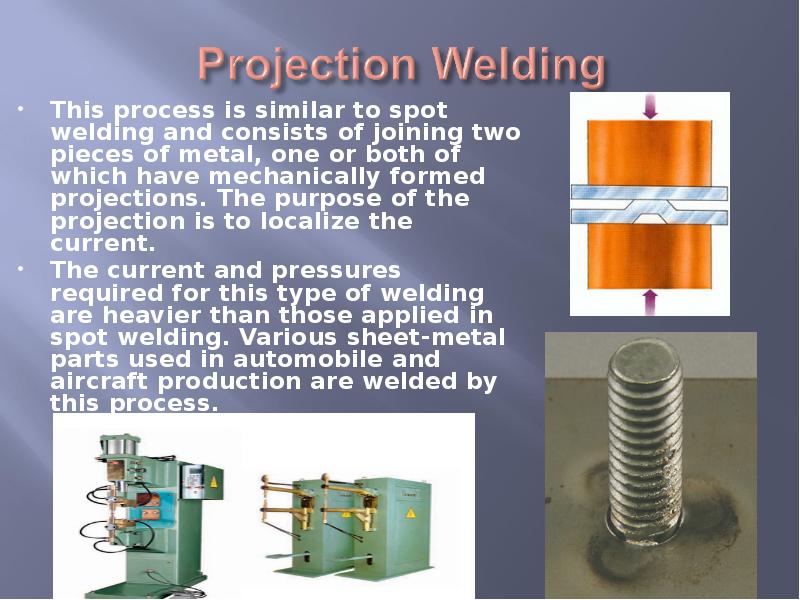 Projection Welding

• This process is similar to spot welding and consists of joining two pieces of metal, one or both of which have mechanically formed projections. The purpose of the projection is to localize the current.

• The current and pressures required for this type of welding are heavier than those applied in spot welding. Various sheet-metal parts used in automobile and aircraft production are welded by this process.